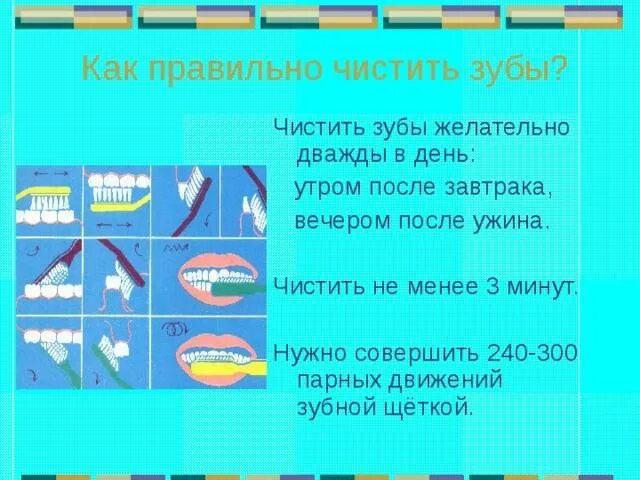 Как правильно чистить зубы?

Чистить зубы желательно дважды в день:

утром после завтрака,

вечером после ужина.

Чистить не менее 3 минут.

Нужно совершить 240-300 парных движений зубной щёткой.